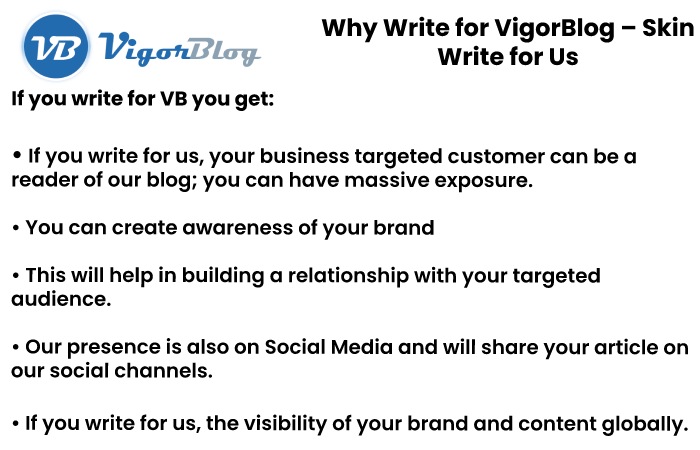 VB VigorBlog

Why Write for VigorBlog – Skin Write for Us

If you write for VB you get:

• If you write for us, your business targeted customer can be a reader of our blog; you can have massive exposure.

• You can create awareness of your brand

• This will help in building a relationship with your targeted audience.

• Our presence is also on Social Media and will share your article on our social channels.

• If you write for us, the visibility of your brand and content globally.